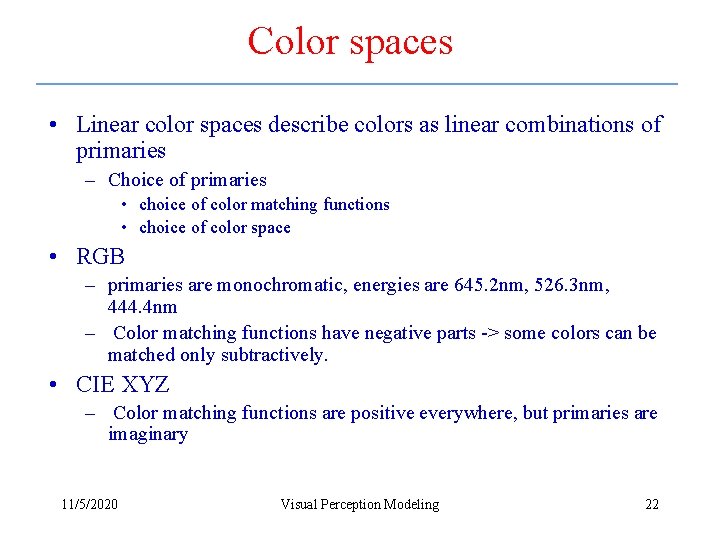 Color spaces

• Linear color spaces describe colors as linear combinations of primaries
– Choice of primaries
• choice of color matching functions
• choice of color space

• RGB
– primaries are monochromatic, energies are 645.2nm, 526.3nm, 444.4nm
– Color matching functions have negative parts -> some colors can be matched only subtractively.

• CIE XYZ
– Color matching functions are positive everywhere, but primaries are imaginary

11/5/2020 Visual Perception Modeling 22